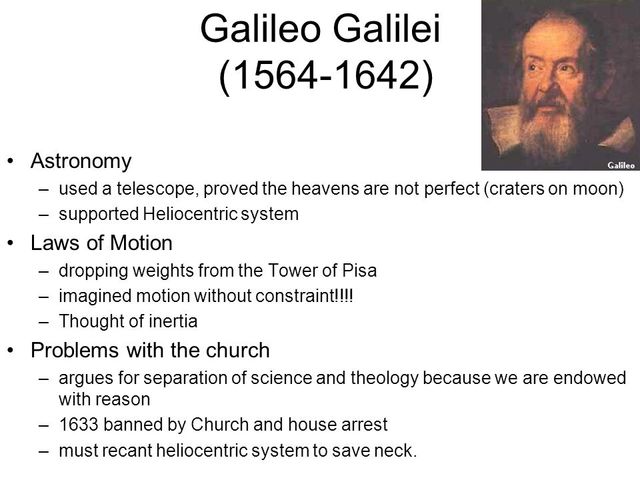 Galileo Galilei
(1564-1642)

Galileo

• Astronomy
– used a telescope, proved the heavens are not perfect (craters on moon)
– supported Heliocentric system
• Laws of Motion
– dropping weights from the Tower of Pisa
– imagined motion without constraint!!!!
– Thought of inertia
• Problems with the church
– argues for separation of science and theology because we are endowed with reason
– 1633 banned by Church and house arrest
– must recant heliocentric system to save neck.